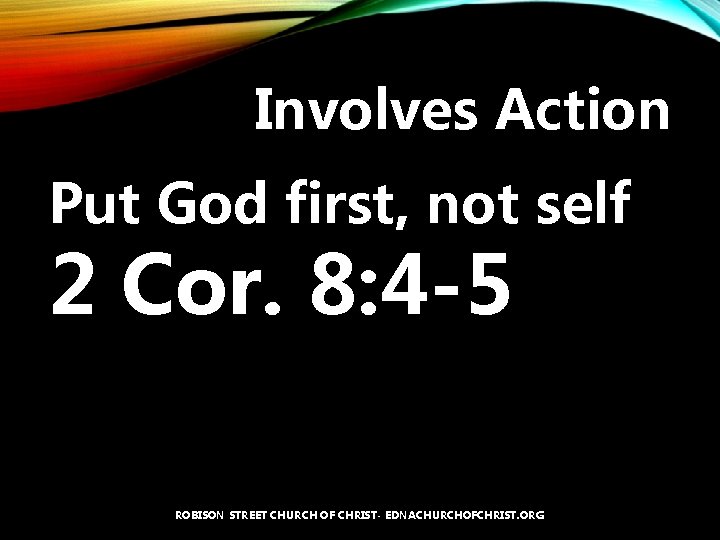 Involves Action

Put God first, not self
2 Cor. 8:4-5

ROBISON STREET CHURCH OF CHRIST- EDNACHURCHOFCHRIST.ORG